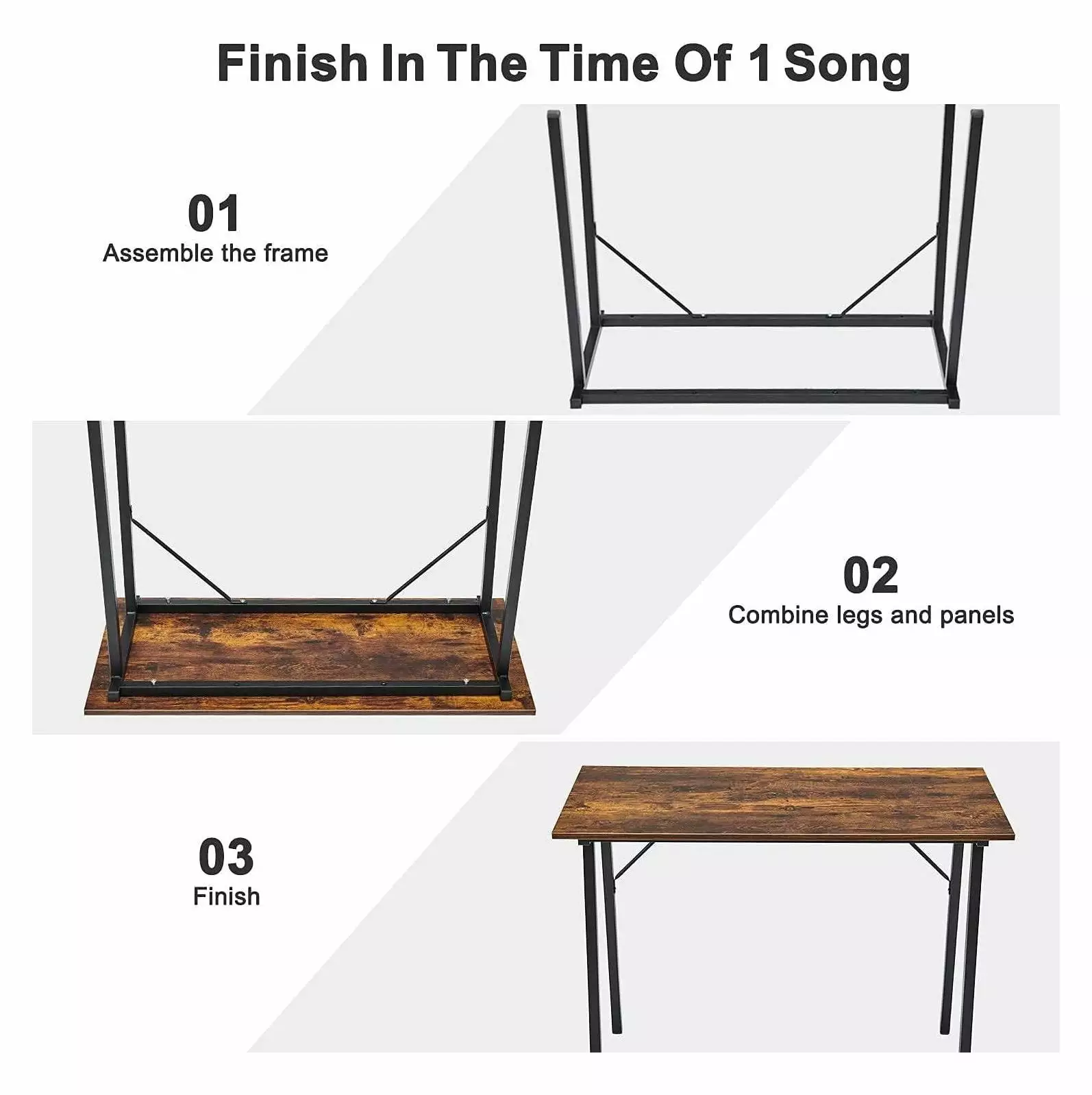 Finish In The Time Of 1 Song

01
Assemble the frame

02
Combine legs and panels

03
Finish